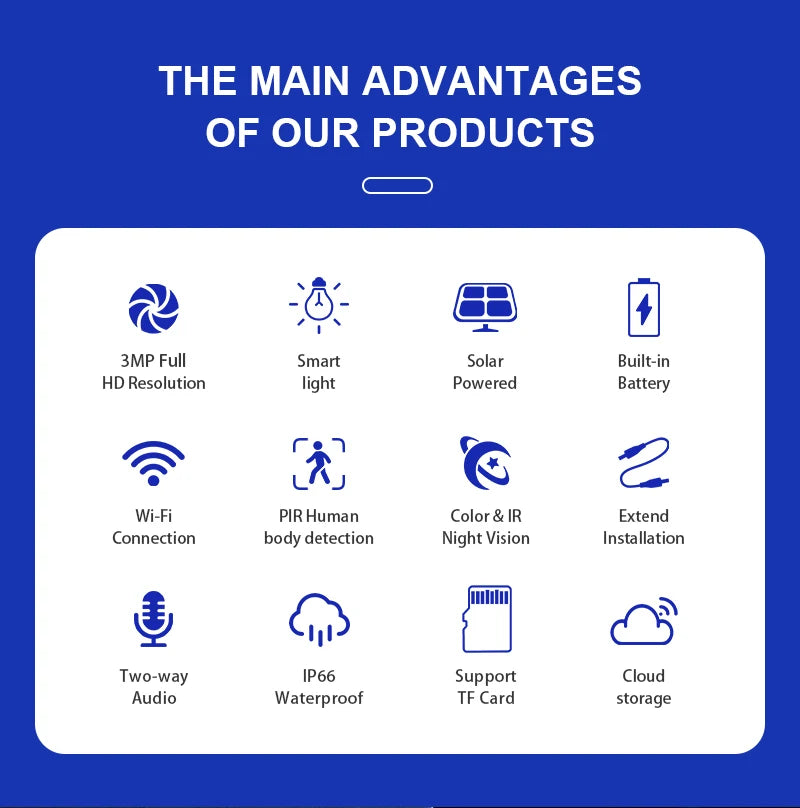 THE MAIN ADVANTAGES OF OUR PRODUCTS

3MP Full HD Resolution

Smart light

Solar Powered

Built-in Battery

Wi-Fi Connection

PIR Human body detection

Color & IR Night Vision

Extend Installation

Two-way Audio

IP66 Waterproof

Support TF Card

Cloud storage